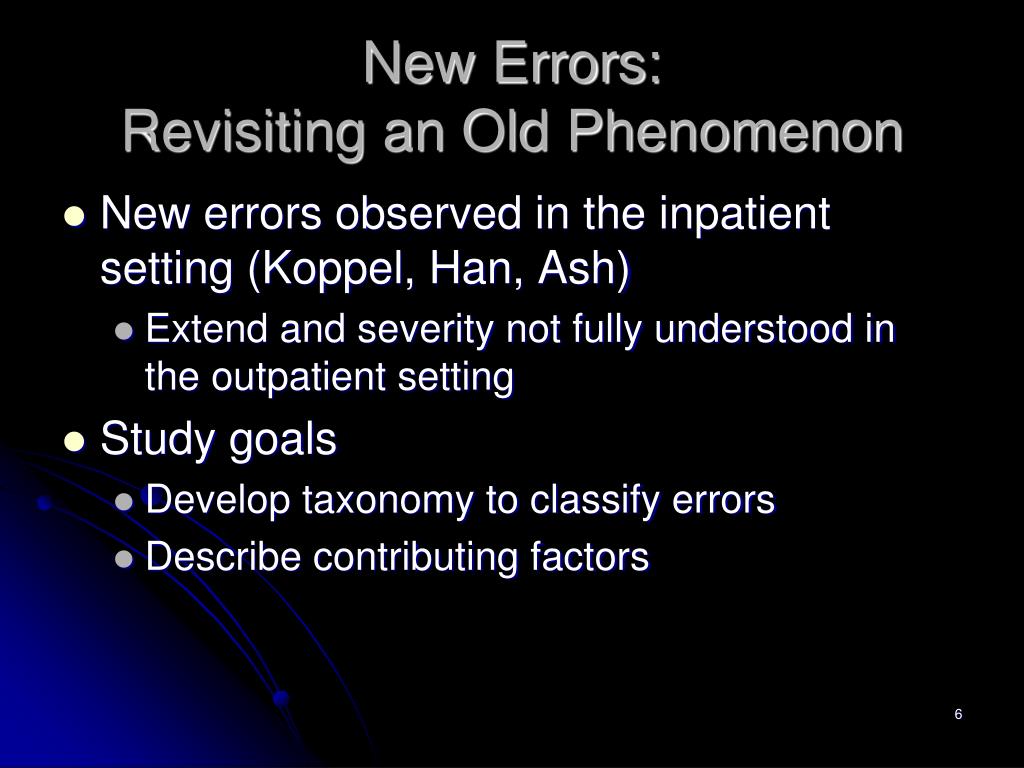 New Errors:
Revisiting an Old Phenomenon

- New errors observed in the inpatient setting (Koppel, Han, Ash)
  - Extend and severity not fully understood in the outpatient setting
- Study goals
  - Develop taxonomy to classify errors
  - Describe contributing factors

6